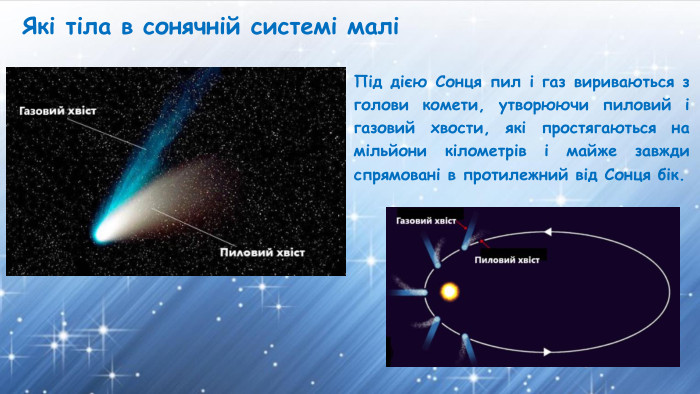 Які тіла в сонячній системі малі

Газовий хвіст

Пиловий хвіст

Під дією Сонця пил і газ вириваються з голови комети, утворюючи пиловий і газовий хвости, які простягаються на мільйони кілометрів і майже завжди спрямовані в протилежний від Сонця бік.

Газовий хвіст

Пиловий хвіст